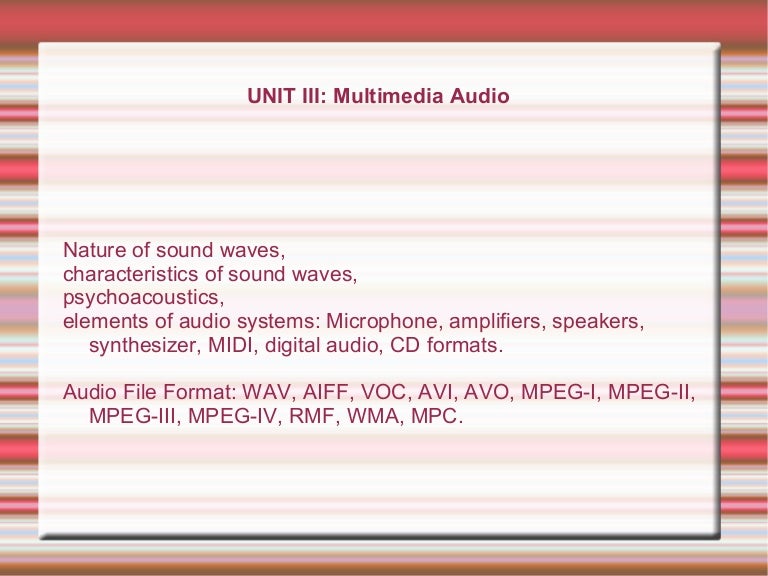 UNIT III: Multimedia Audio

Nature of sound waves,
characteristics of sound waves,
psychoacoustics,
elements of audio systems: Microphone, amplifiers, speakers, synthesizer, MIDI, digital audio, CD formats.

Audio File Format: WAV, AIFF, VOC, AVI, AVO, MPEG-I, MPEG-II, MPEG-III, MPEG-IV, RMF, WMA, MPC.